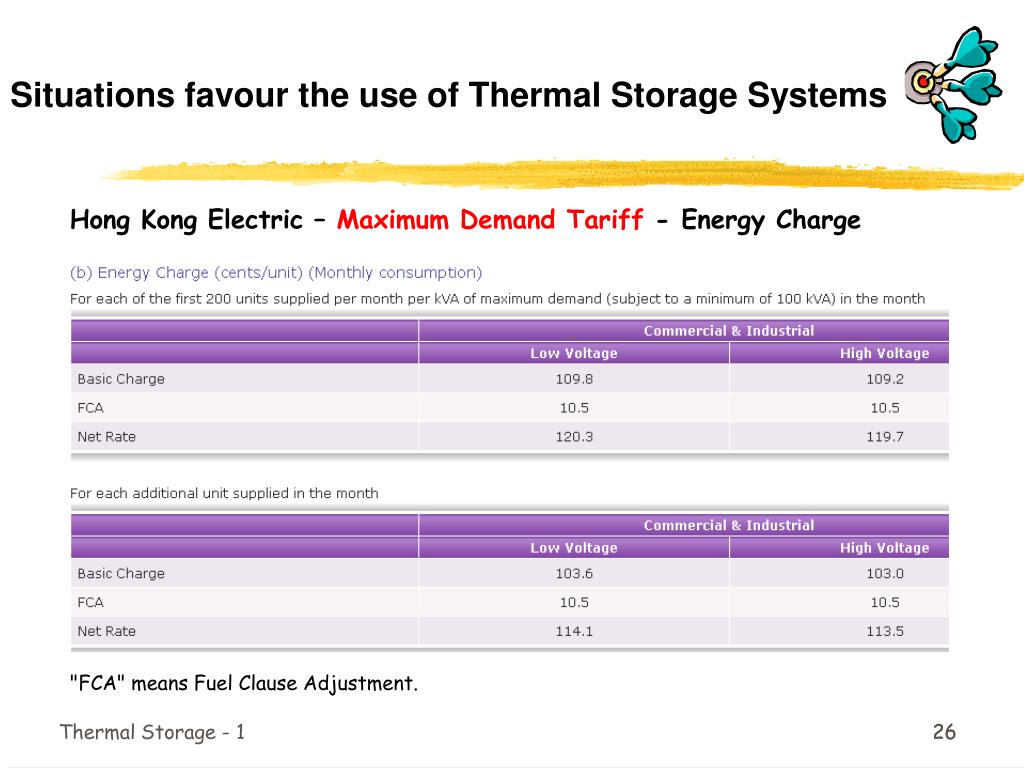 Situations favour the use of Thermal Storage Systems

Hong Kong Electric – Maximum Demand Tariff - Energy Charge

(b) Energy Charge (cents/unit) (Monthly consumption)

For each of the first 200 units supplied per month per kVA of maximum demand (subject to a minimum of 100 kVA) in the month

| | Commercial & Industrial | |
|---|---|---|
| | Low Voltage | High Voltage |
| Basic Charge | 109.8 | 109.2 |
| FCA | 10.5 | 10.5 |
| Net Rate | 120.3 | 119.7 |

For each additional unit supplied in the month

| | Commercial & Industrial | |
|---|---|---|
| | Low Voltage | High Voltage |
| Basic Charge | 103.6 | 103.0 |
| FCA | 10.5 | 10.5 |
| Net Rate | 114.1 | 113.5 |

"FCA" means Fuel Clause Adjustment.

Thermal Storage - 1

26